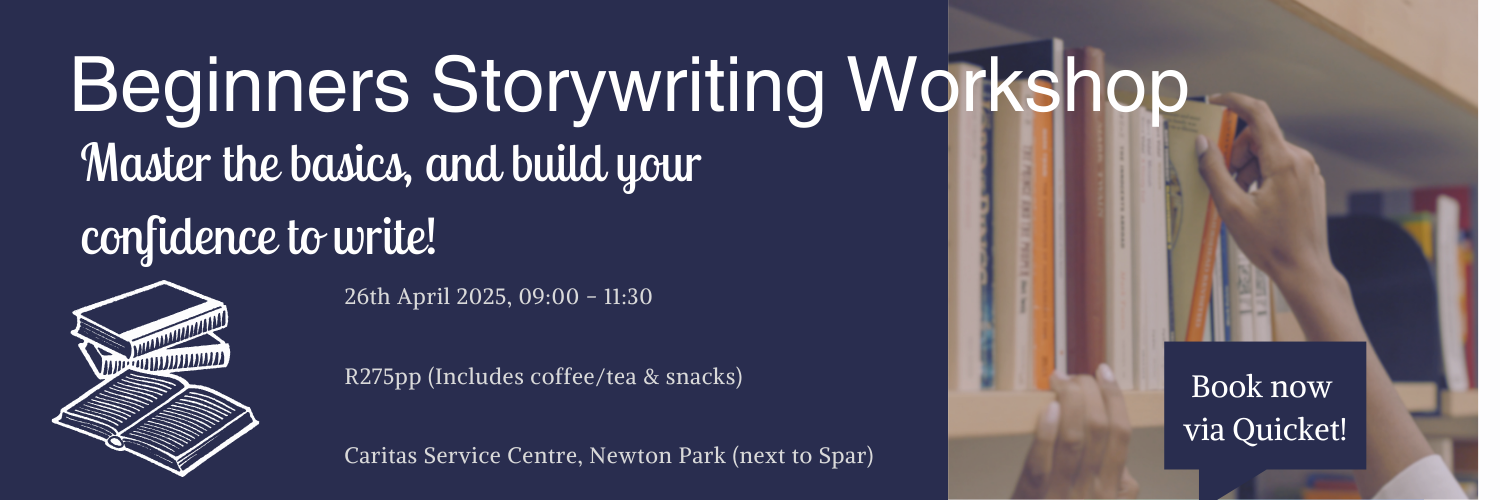 Beginners Storywriting Workshop

Master the basics, and build your confidence to write!

26th April 2025, 09:00 - 11:30

R275pp (Includes coffee/tea & snacks)

Caritas Service Centre, Newton Park (next to Spar)

Book now via Quicket!